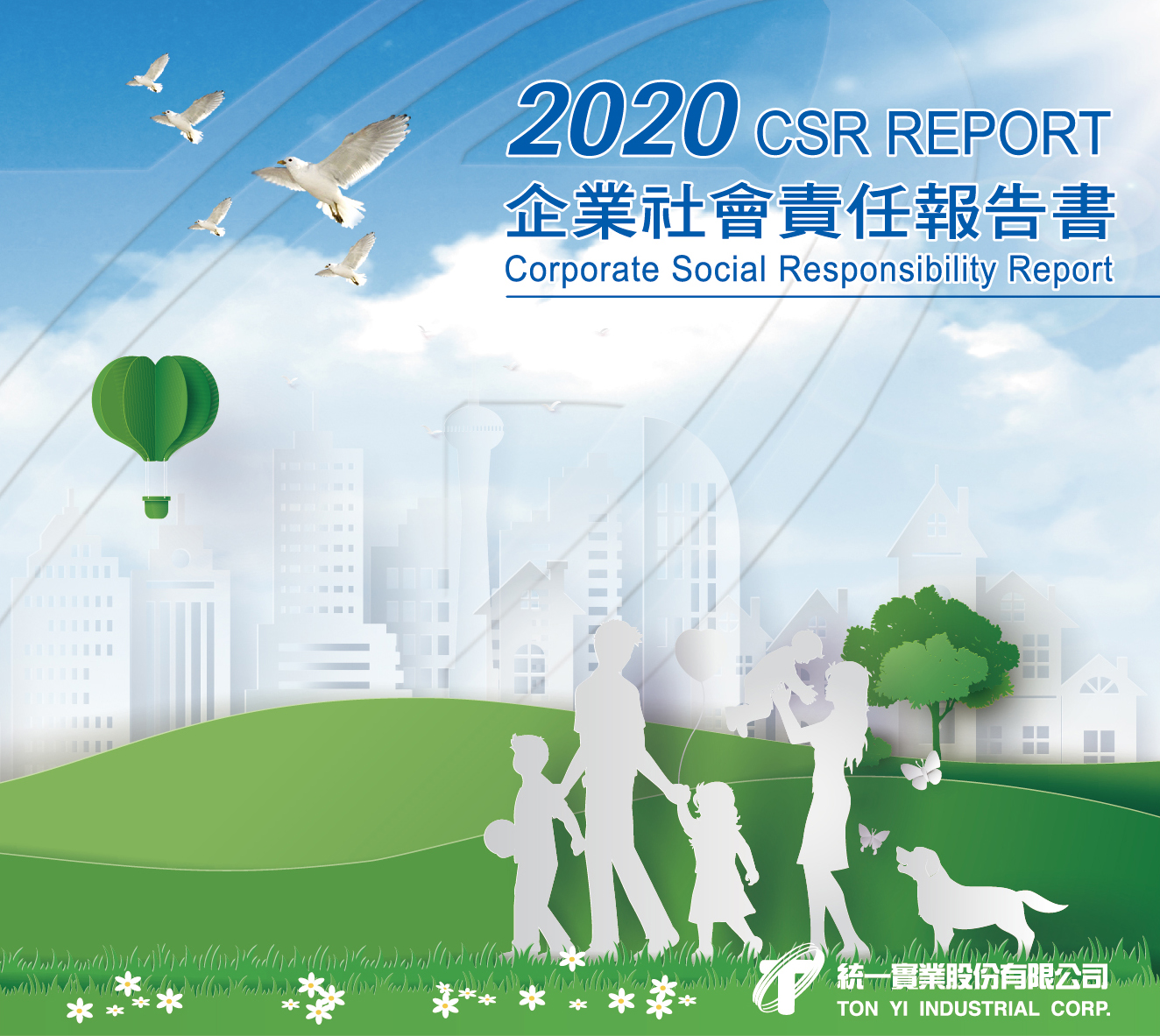 2020 CSR REPORT
企業社會責任報告書
Corporate Social Responsibility Report

統一實業股份有限公司
TON YI INDUSTRIAL CORP.